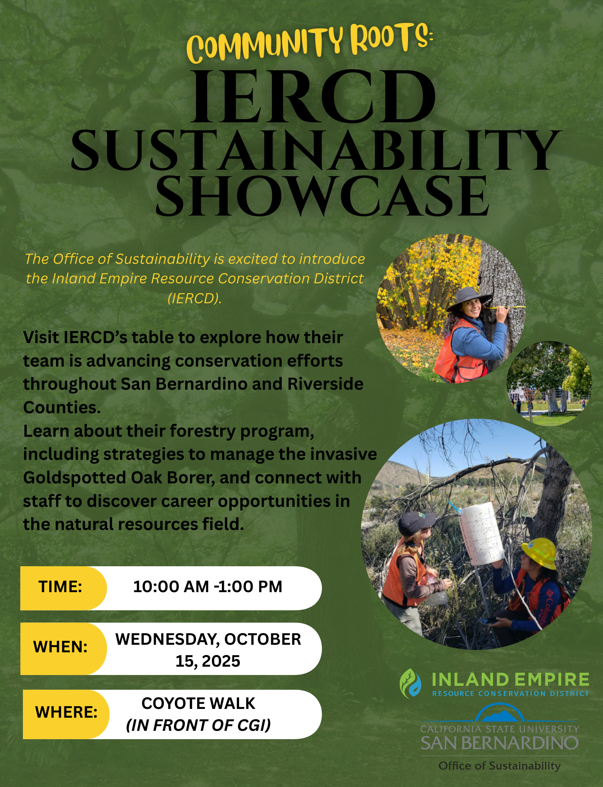 COMMUNITY ROOTS:
IERCD
SUSTAINABILITY
SHOWCASE

The Office of Sustainability is excited to introduce the Inland Empire Resource Conservation District (IERCD).

Visit IERCD's table to explore how their team is advancing conservation efforts throughout San Bernardino and Riverside Counties.
Learn about their forestry program, including strategies to manage the invasive Goldspotted Oak Borer, and connect with staff to discover career opportunities in the natural resources field.

TIME: 10:00 AM -1:00 PM

WHEN: WEDNESDAY, OCTOBER 15, 2025

WHERE: COYOTE WALK (IN FRONT OF CGI)

INLAND EMPIRE
RESOURCE CONSERVATION DISTRICT

CALIFORNIA STATE UNIVERSITY
SAN BERNARDINO
Office of Sustainability